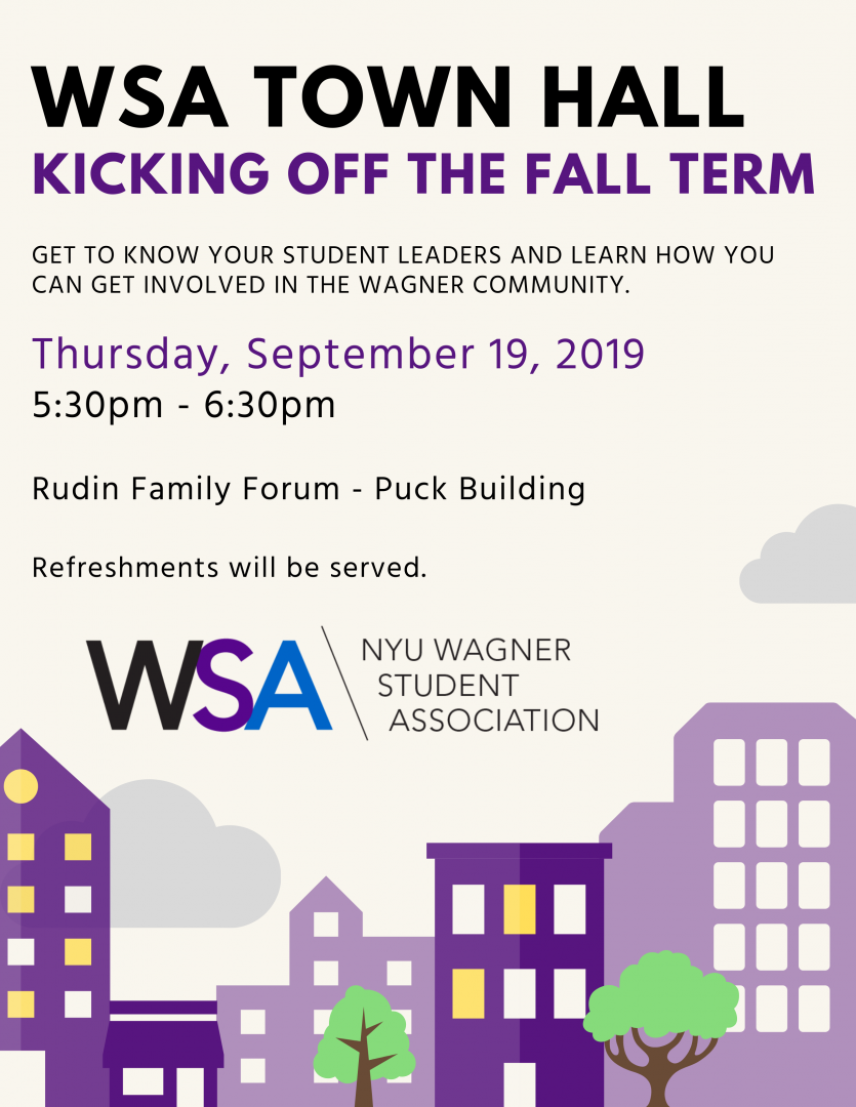 WSA TOWN HALL
KICKING OFF THE FALL TERM

GET TO KNOW YOUR STUDENT LEADERS AND LEARN HOW YOU CAN GET INVOLVED IN THE WAGNER COMMUNITY.

Thursday, September 19, 2019
5:30pm - 6:30pm

Rudin Family Forum - Puck Building

Refreshments will be served.

WSA
NYU WAGNER
STUDENT
ASSOCIATION